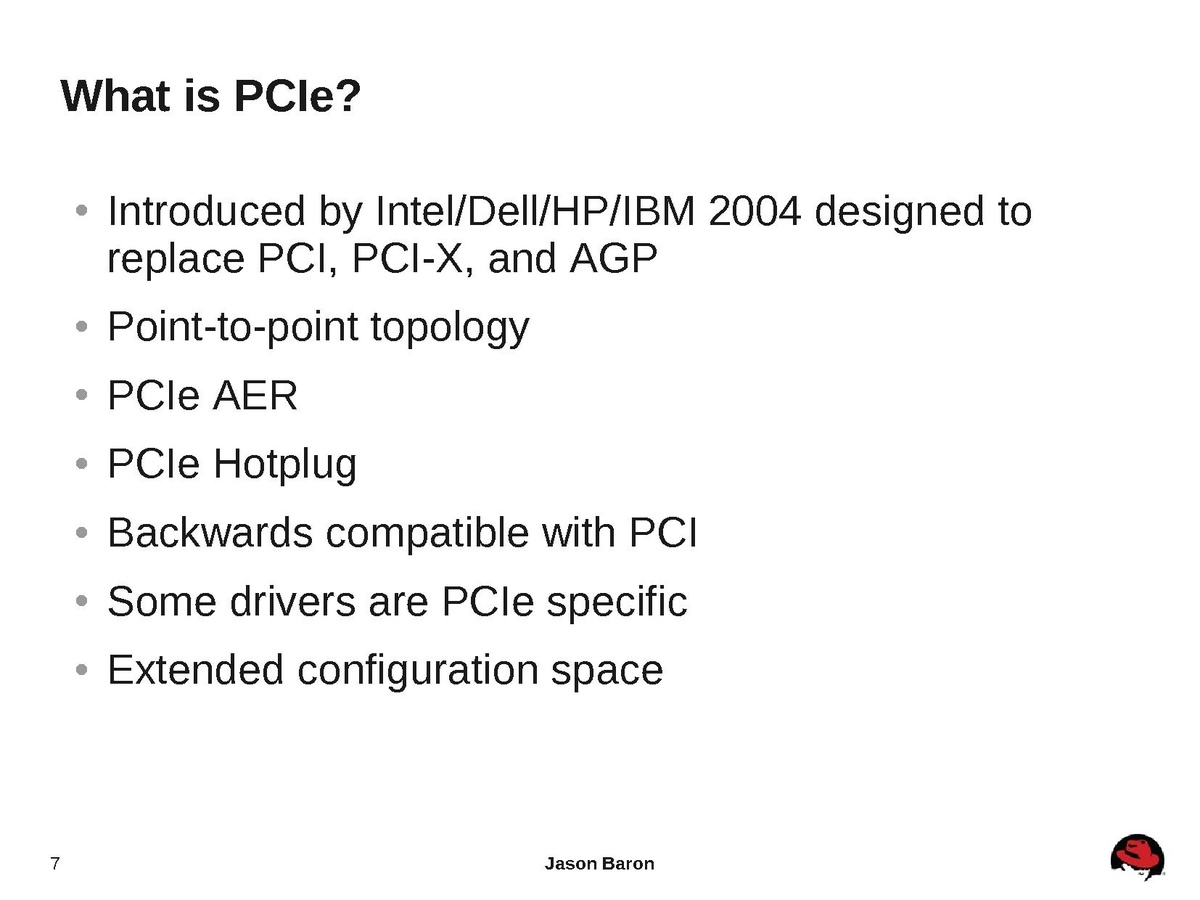 What is PCIe?

• Introduced by Intel/Dell/HP/IBM 2004 designed to replace PCI, PCI-X, and AGP
• Point-to-point topology
• PCIe AER
• PCIe Hotplug
• Backwards compatible with PCI
• Some drivers are PCIe specific
• Extended configuration space

7

Jason Baron